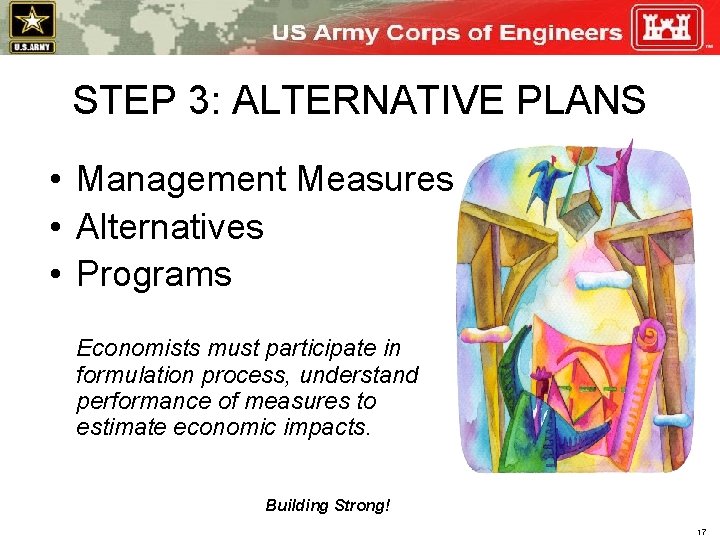 U.S.ARMY

US Army Corps of Engineers

STEP 3: ALTERNATIVE PLANS

• Management Measures
• Alternatives
• Programs

Economists must participate in formulation process, understand performance of measures to estimate economic impacts.

Building Strong!

17